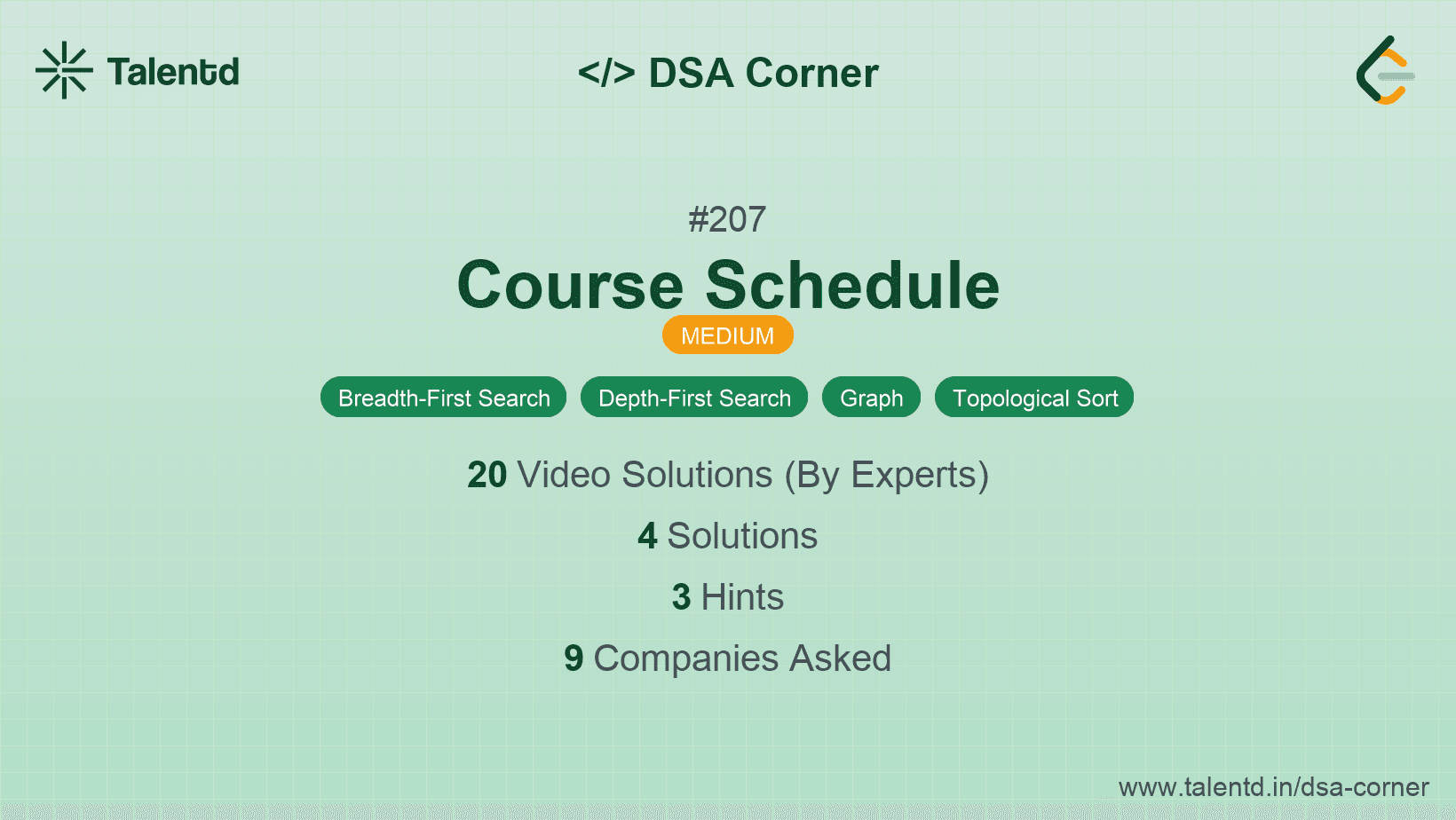 Talentd

</> DSA Corner

#207

Course Schedule

MEDIUM

Breadth-First Search Depth-First Search Graph Topological Sort

20 Video Solutions (By Experts)

4 Solutions

3 Hints

9 Companies Asked

www.talentd.in/dsa-corner